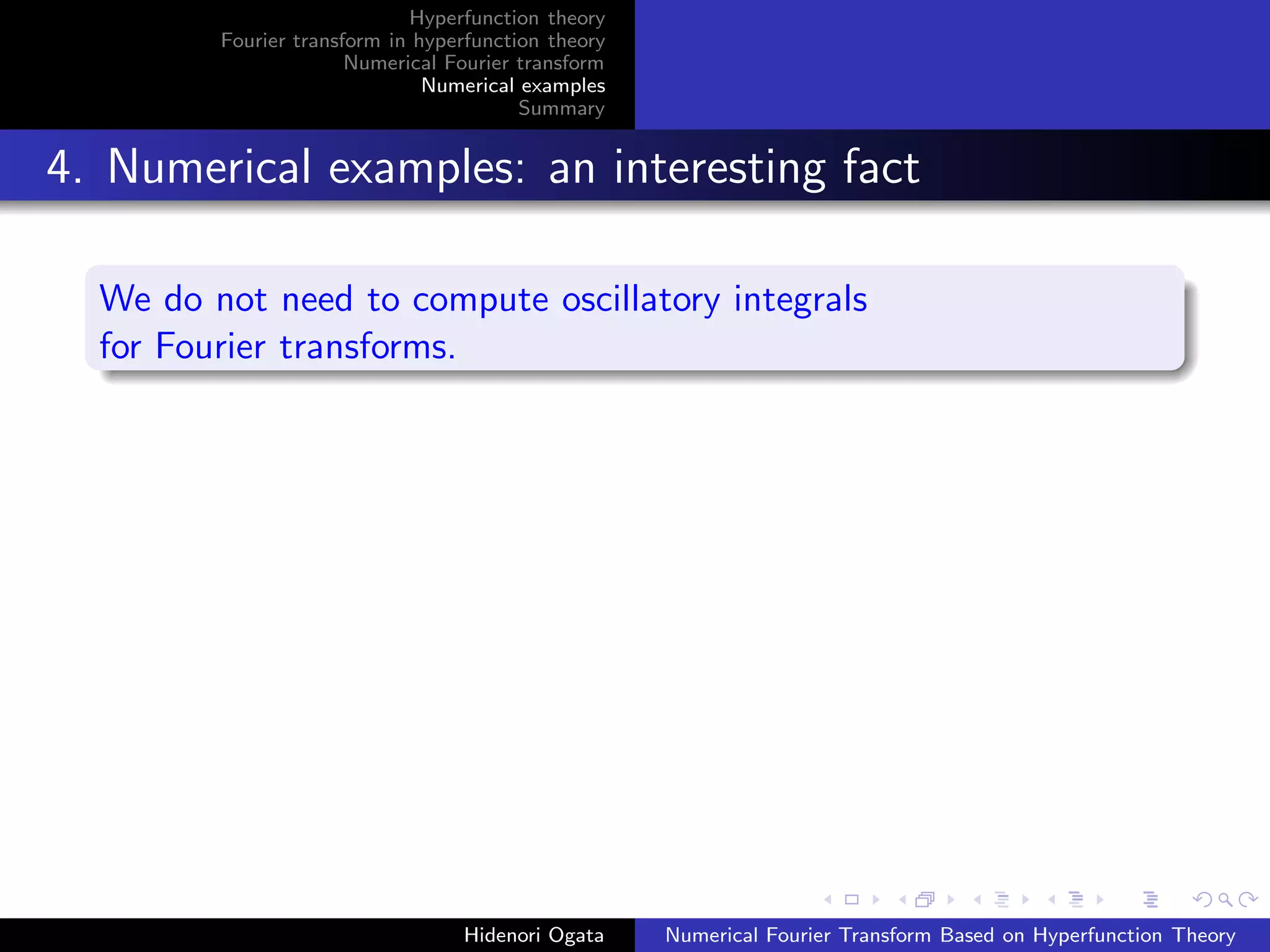 Hyperfunction theory
Fourier transform in hyperfunction theory
Numerical Fourier transform
Numerical examples
Summary

4. Numerical examples: an interesting fact

We do not need to compute oscillatory integrals for Fourier transforms.

Hidenori Ogata
Numerical Fourier Transform Based on Hyperfunction Theory